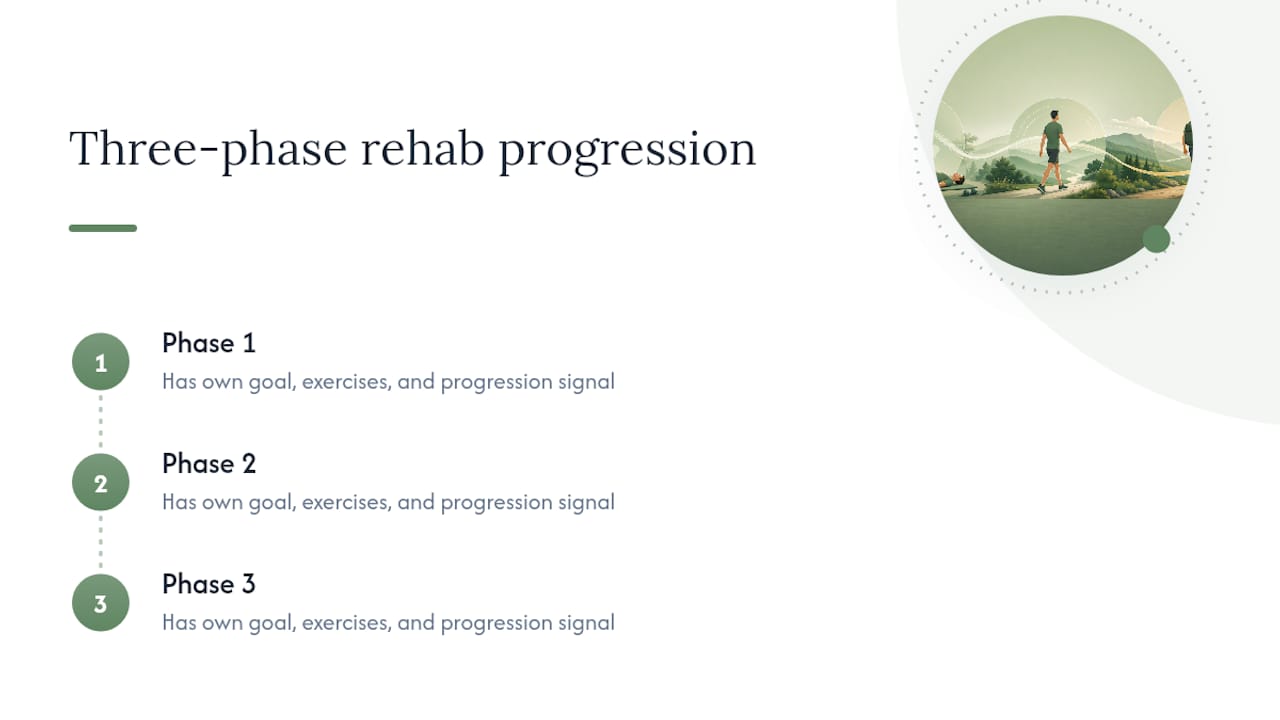 Three-phase rehab progression

1
Phase 1
Has own goal, exercises, and progression signal

2
Phase 2
Has own goal, exercises, and progression signal

3
Phase 3
Has own goal, exercises, and progression signal